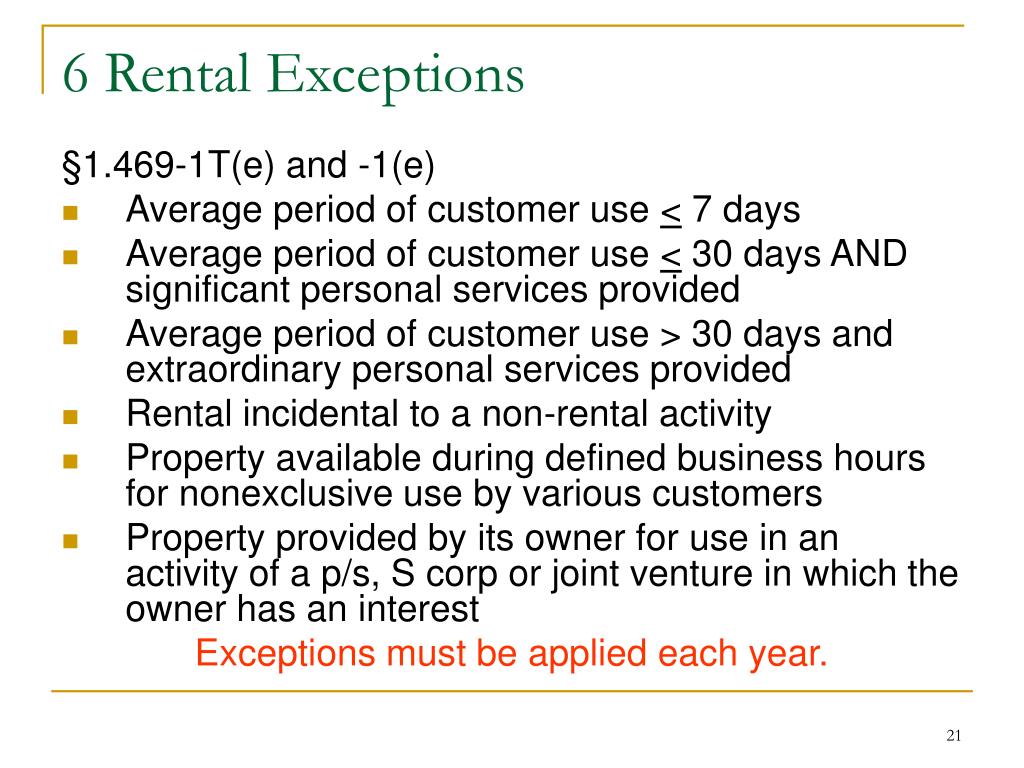 6 Rental Exceptions

§1.469-1T(e) and -1(e)

- Average period of customer use $\leq$ 7 days
- Average period of customer use $\leq$ 30 days AND significant personal services provided
- Average period of customer use > 30 days and extraordinary personal services provided
- Rental incidental to a non-rental activity
- Property available during defined business hours for nonexclusive use by various customers
- Property provided by its owner for use in an activity of a p/s, S corp or joint venture in which the owner has an interest

Exceptions must be applied each year.

21